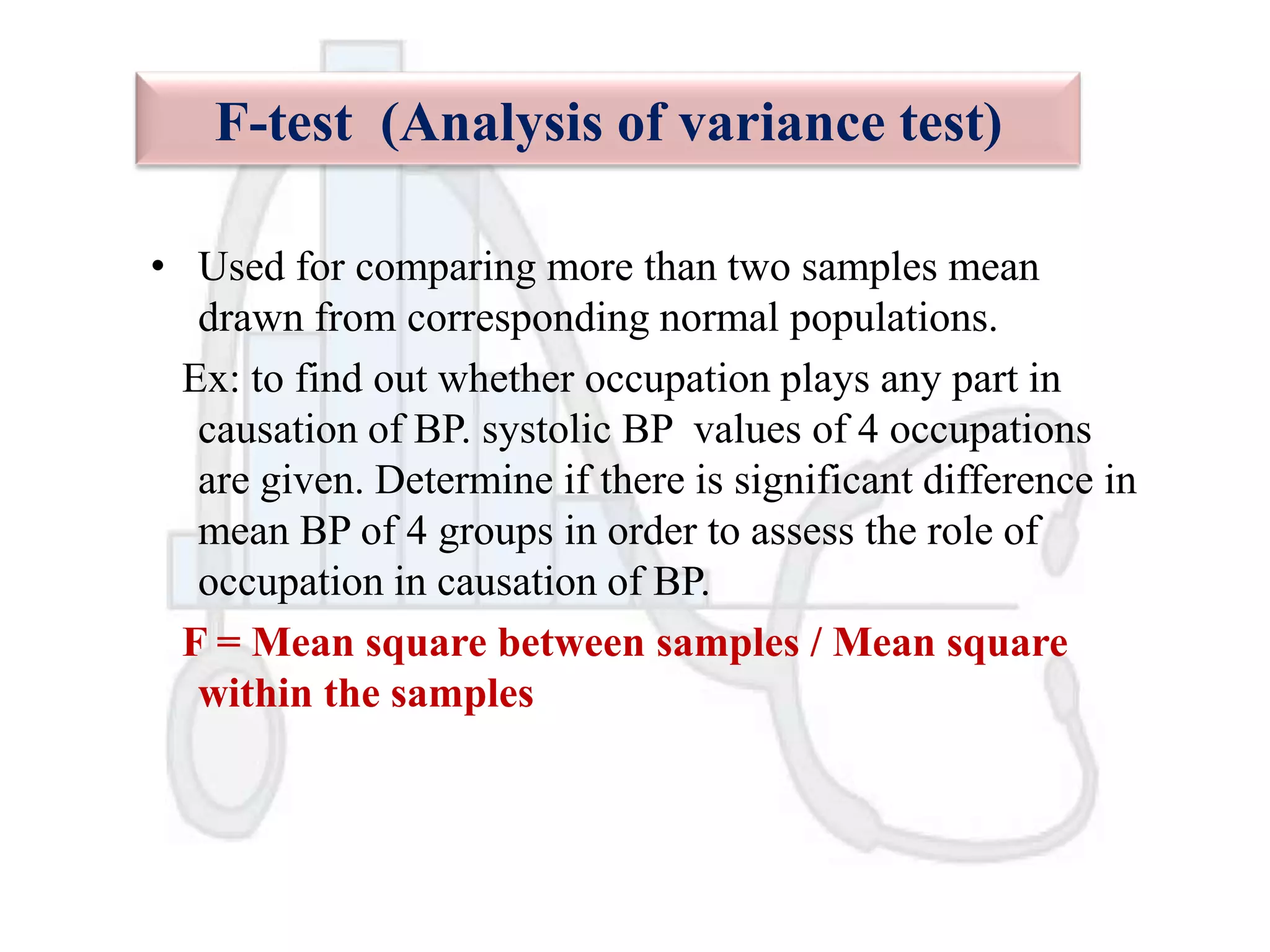 F-test (Analysis of variance test)

• Used for comparing more than two samples mean drawn from corresponding normal populations.

Ex: to find out whether occupation plays any part in causation of BP. systolic BP values of 4 occupations are given. Determine if there is significant difference in mean BP of 4 groups in order to assess the role of occupation in causation of BP.

F = Mean square between samples / Mean square within the samples